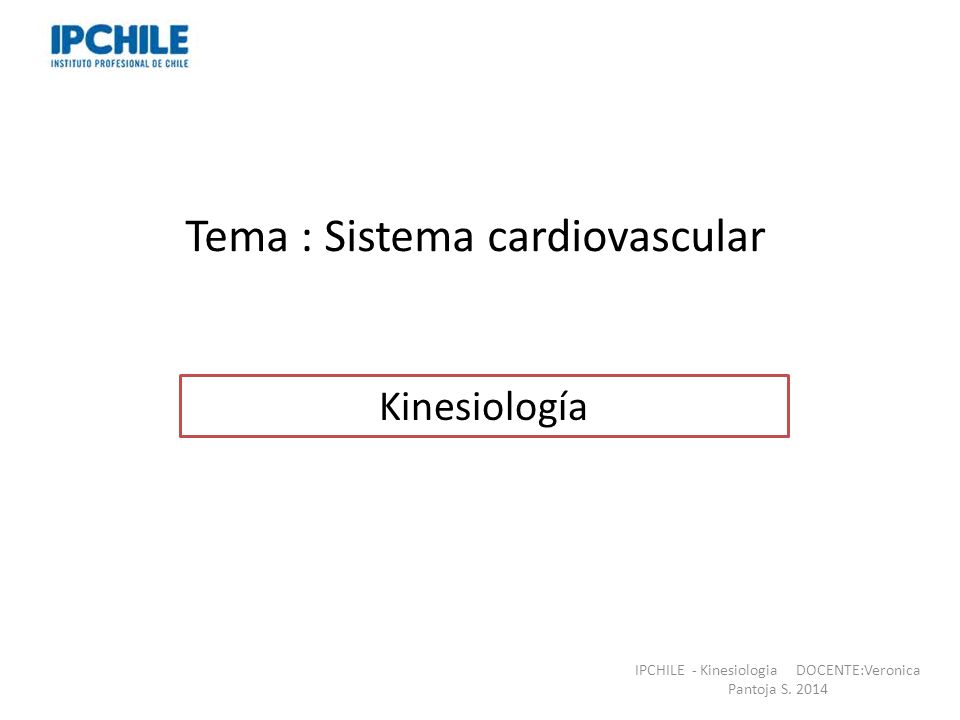 IPCHILE
INSTITUTO PROFESIONAL DE CHILE

Tema : Sistema cardiovascular

Kinesiología

IPCHILE - Kinesiologia DOCENTE:Veronica Pantoja S. 2014